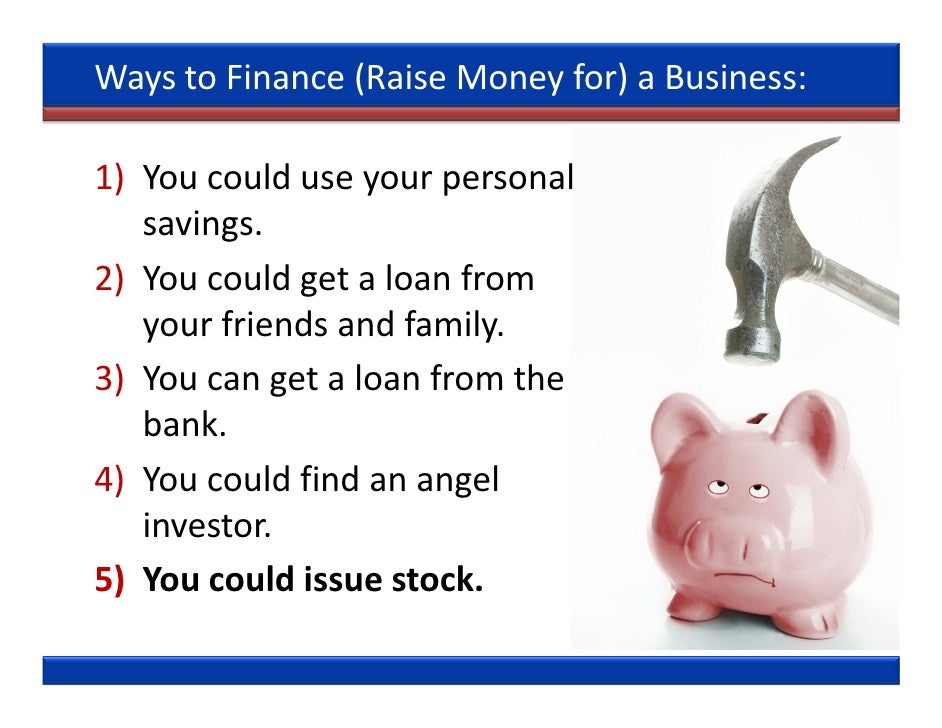 Ways to Finance (Raise Money for) a Business:

1) You could use your personal savings.
2) You could get a loan from your friends and family.
3) You can get a loan from the bank.
4) You could find an angel investor.
5) You could issue stock.